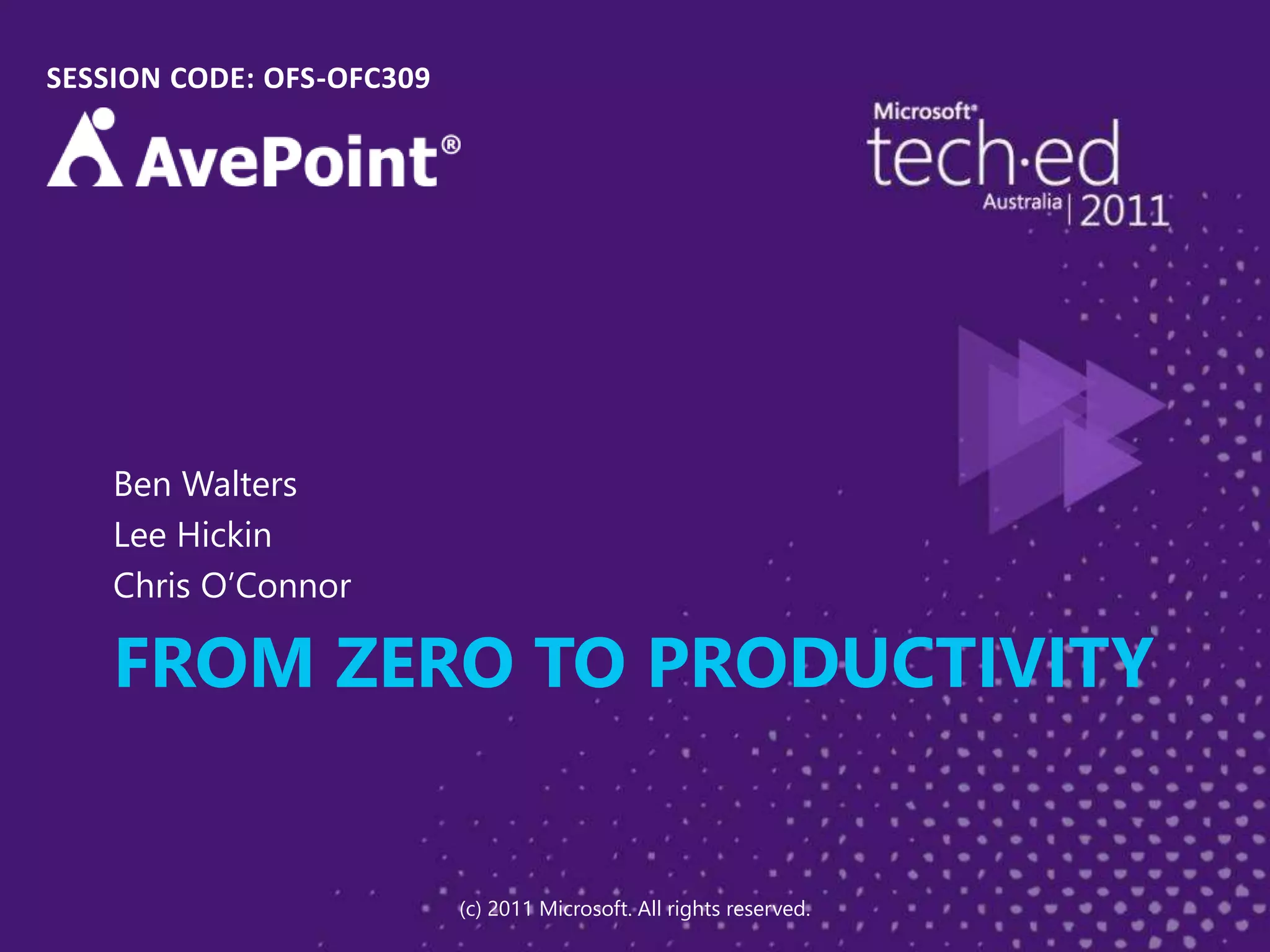 SESSION CODE: OFS-OFC309

AvePoint®

Microsoft®
tech·ed
Australia | 2011

Ben Walters
Lee Hickin
Chris O'Connor

FROM ZERO TO PRODUCTIVITY

(c) 2011 Microsoft. All rights reserved.